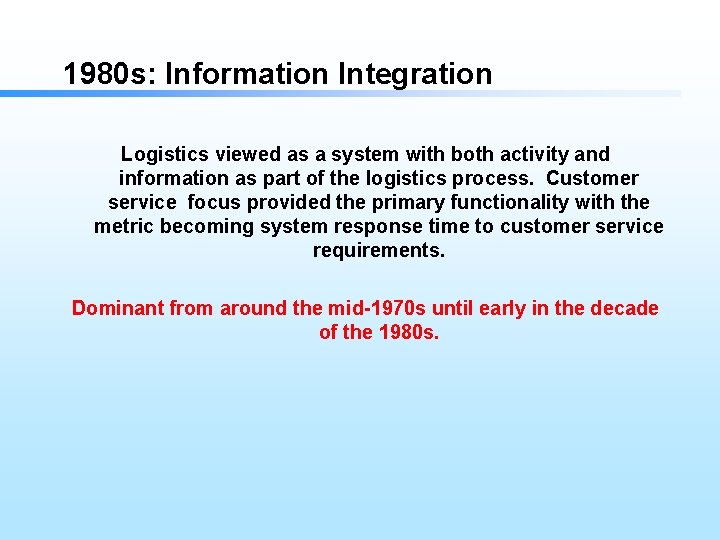 1980s: Information Integration

Logistics viewed as a system with both activity and information as part of the logistics process. Customer service focus provided the primary functionality with the metric becoming system response time to customer service requirements.

Dominant from around the mid-1970s until early in the decade of the 1980s.